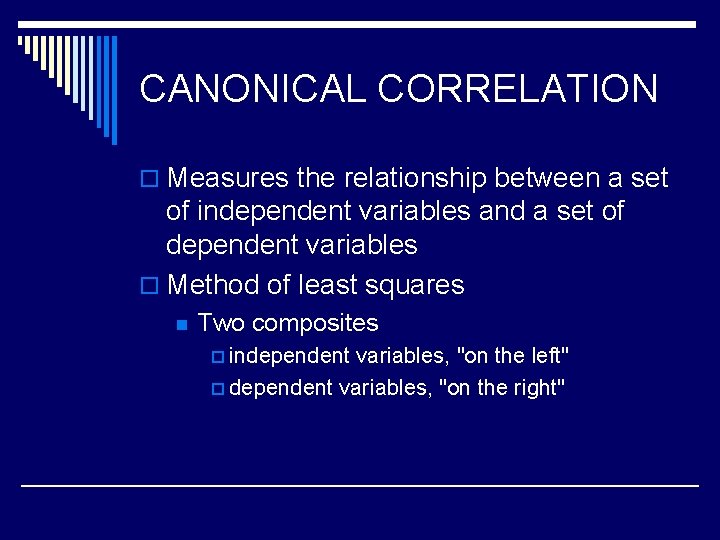 CANONICAL CORRELATION

Measures the relationship between a set of independent variables and a set of dependent variables

Method of least squares

Two composites

independent variables, "on the left"

dependent variables, "on the right"